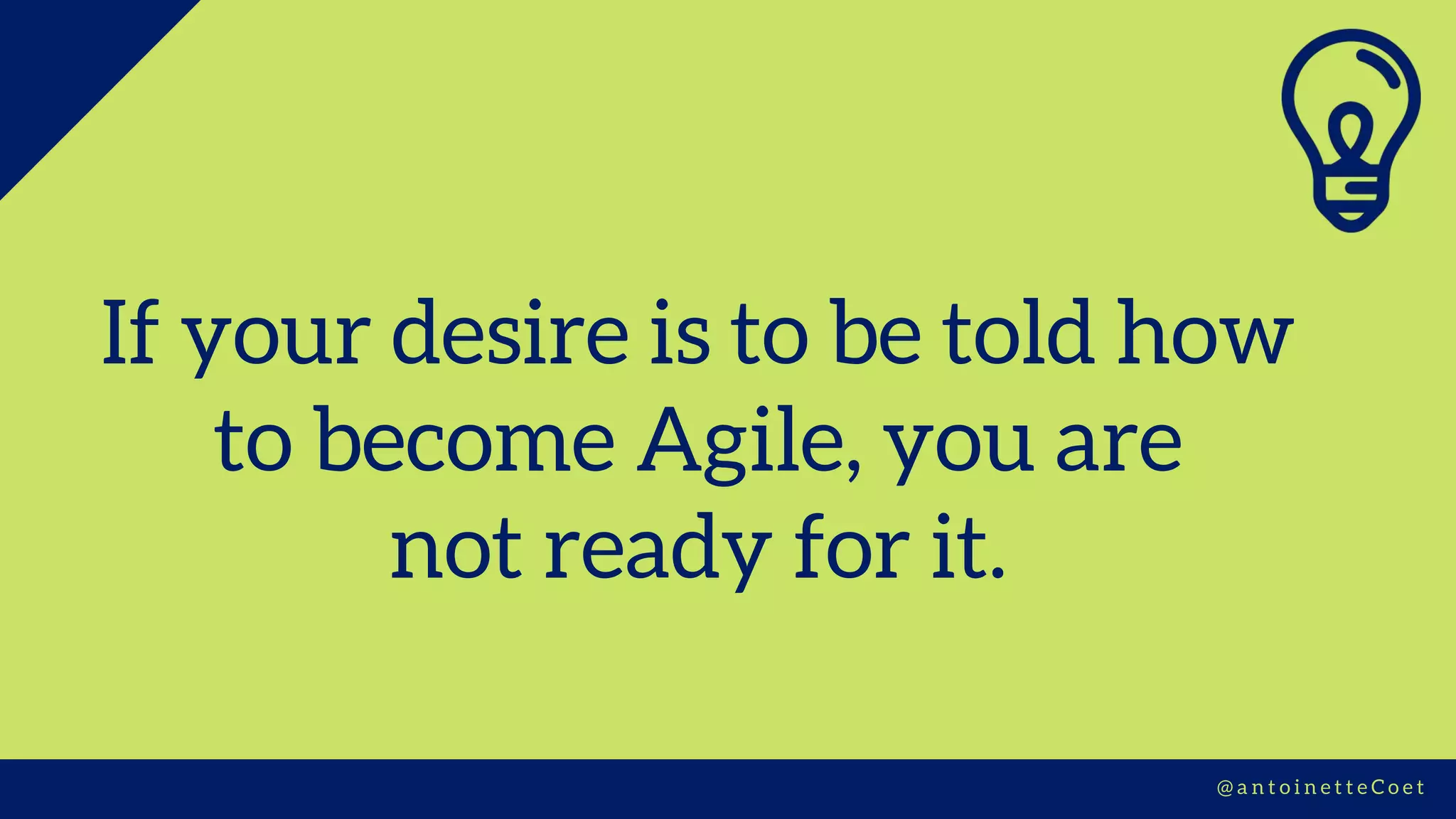 If your desire is to be told how to become Agile, you are not ready for it.

@antoinetteCoet